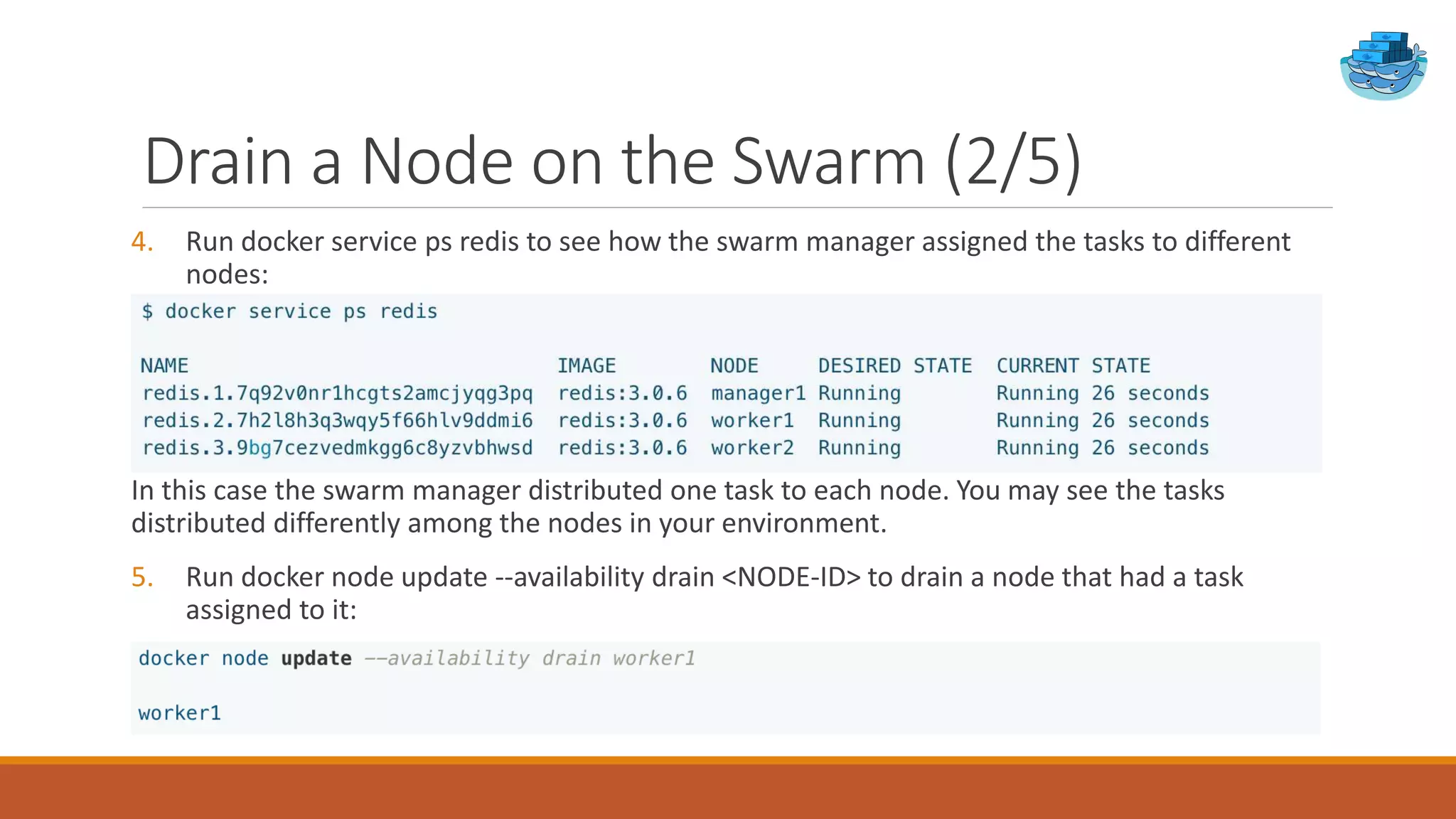 Drain a Node on the Swarm (2/5)

4. Run docker service ps redis to see how the swarm manager assigned the tasks to different nodes:

$ docker service ps redis

| NAME | IMAGE | NODE | DESIRED STATE | CURRENT STATE |
|---|---|---|---|---|
| redis.1.7q92v0nr1hcgts2amcjyqg3pq | redis:3.0.6 | manager1 | Running | Running 26 seconds |
| redis.2.7h2l8h3q3wqy5f66hlv9ddmi6 | redis:3.0.6 | worker1 | Running | Running 26 seconds |
| redis.3.9bg7cezvedmkgg6c8yzvbhwsd | redis:3.0.6 | worker2 | Running | Running 26 seconds |

In this case the swarm manager distributed one task to each node. You may see the tasks distributed differently among the nodes in your environment.

5. Run docker node update --availability drain <NODE-ID> to drain a node that had a task assigned to it:

docker node update --availability drain worker1

worker1